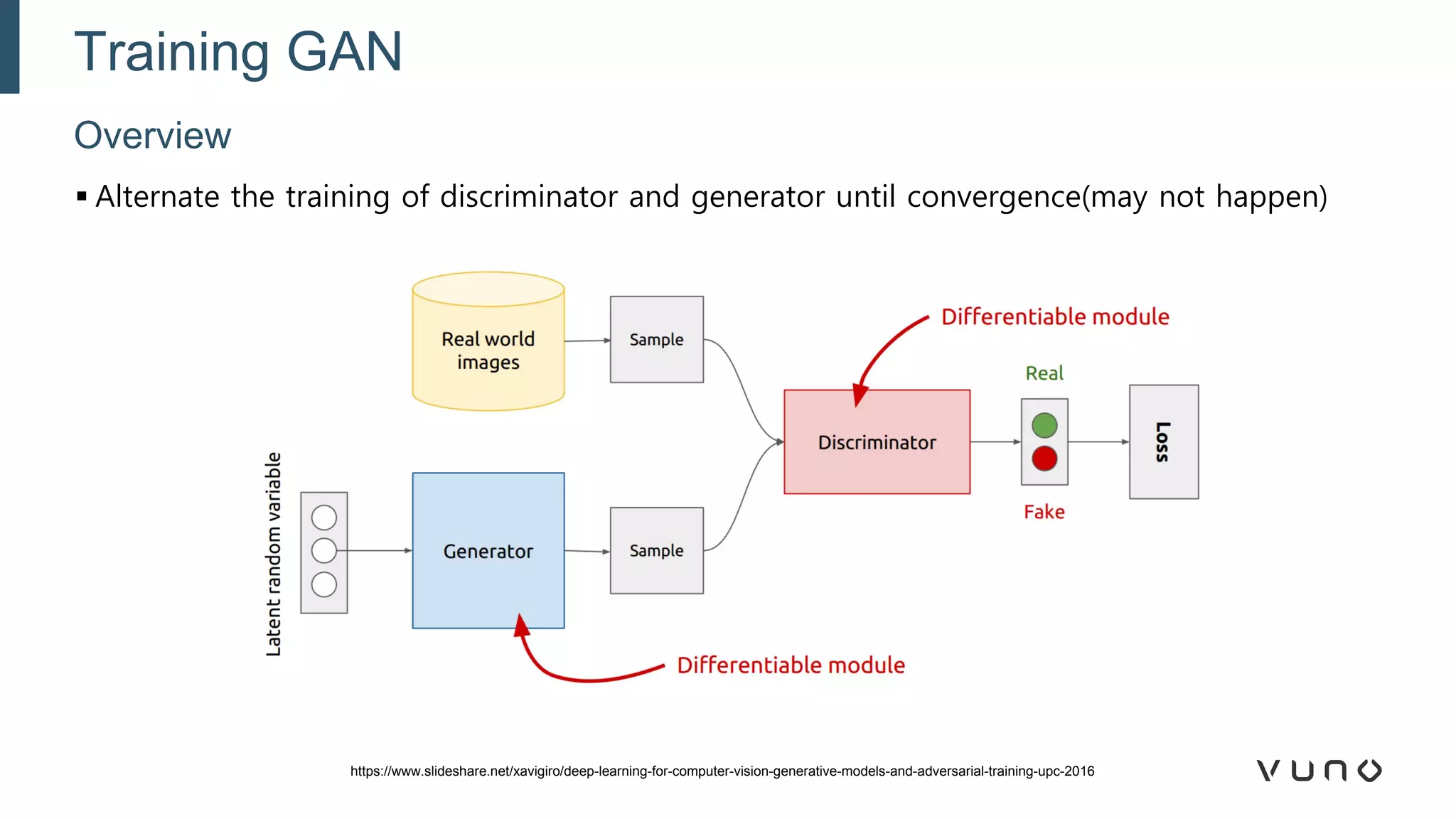 Training GAN

Overview

▪ Alternate the training of discriminator and generator until convergence(may not happen)

Real world images

Sample

Differentiable module

Real

Discriminator

Loss

Fake

Latent random variable

Generator

Sample

Differentiable module

https://www.slideshare.net/xavigiro/deep-learning-for-computer-vision-generative-models-and-adversarial-training-upc-2016

VUNO